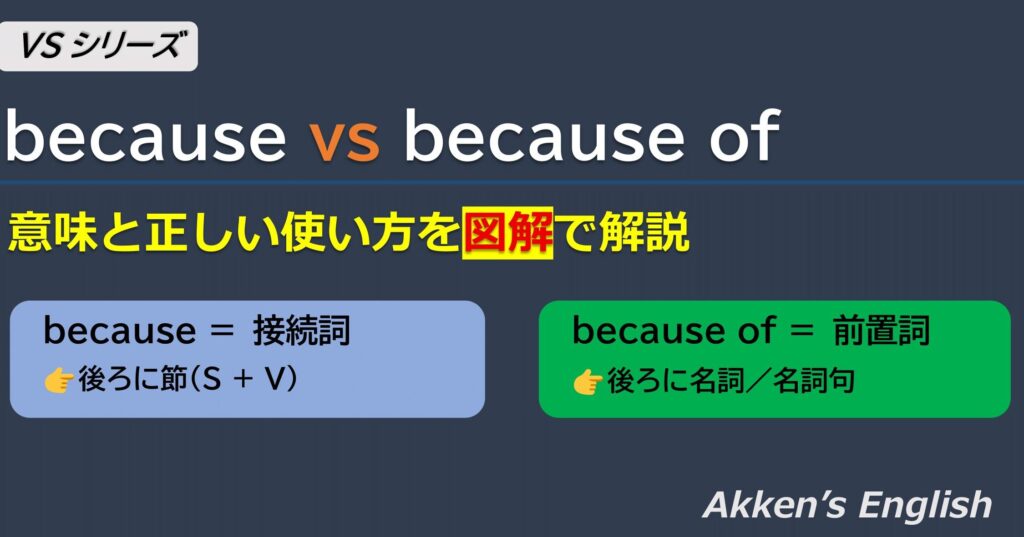 VS シリーズ

because vs because of

意味と正しい使い方を図解で解説

because = 接続詞
👉後ろに節(S + V)

because of = 前置詞
👉後ろに名詞／名詞句

Akken's English